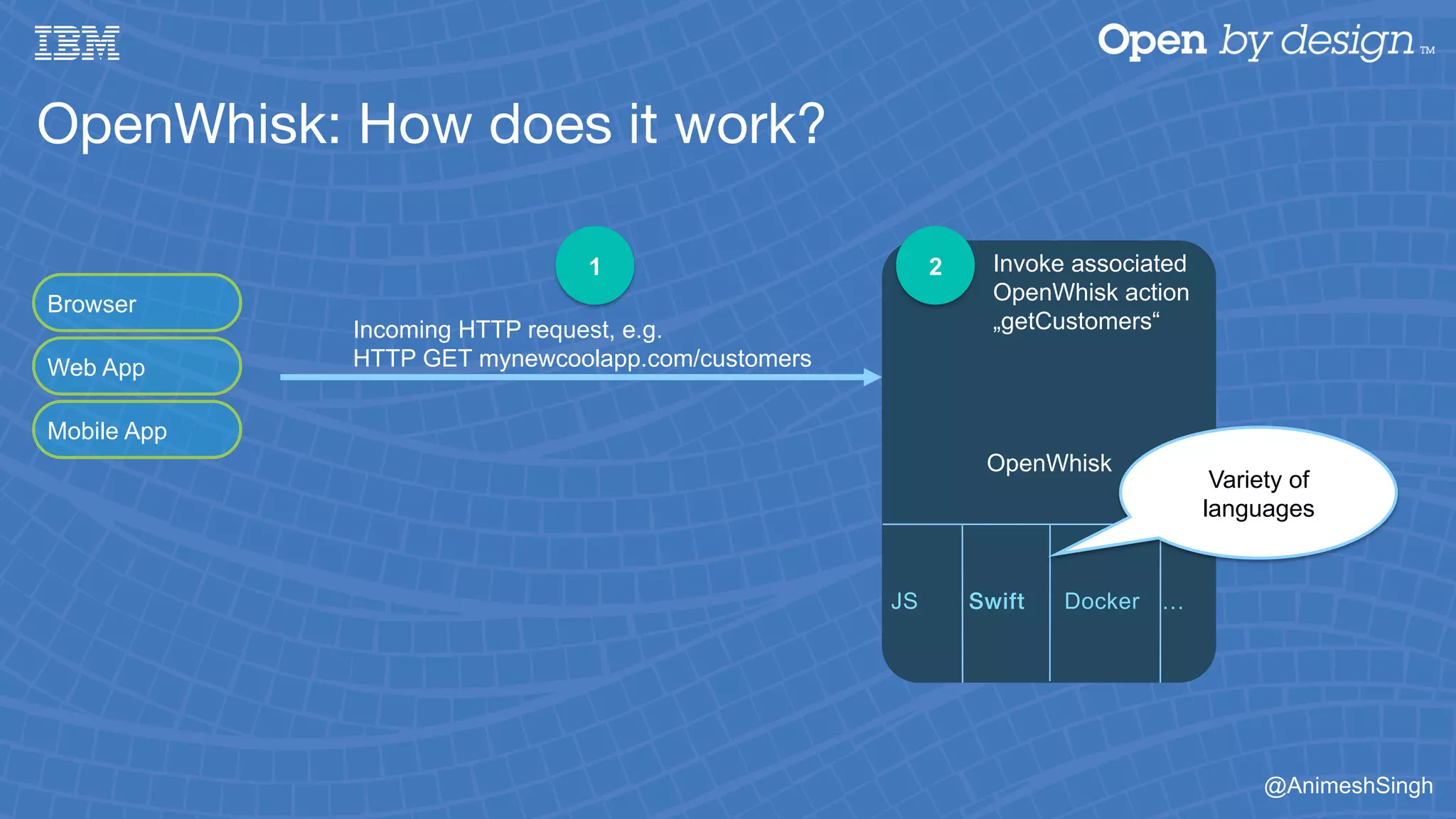 IBM

Open by design™

OpenWhisk: How does it work?

Browser

Web App

Mobile App

1

Incoming HTTP request, e.g.
HTTP GET mynewcoolapp.com/customers

2

Invoke associated OpenWhisk action „getCustomers“

OpenWhisk

Variety of languages

JS

Swift

Docker

…

@AnimeshSingh